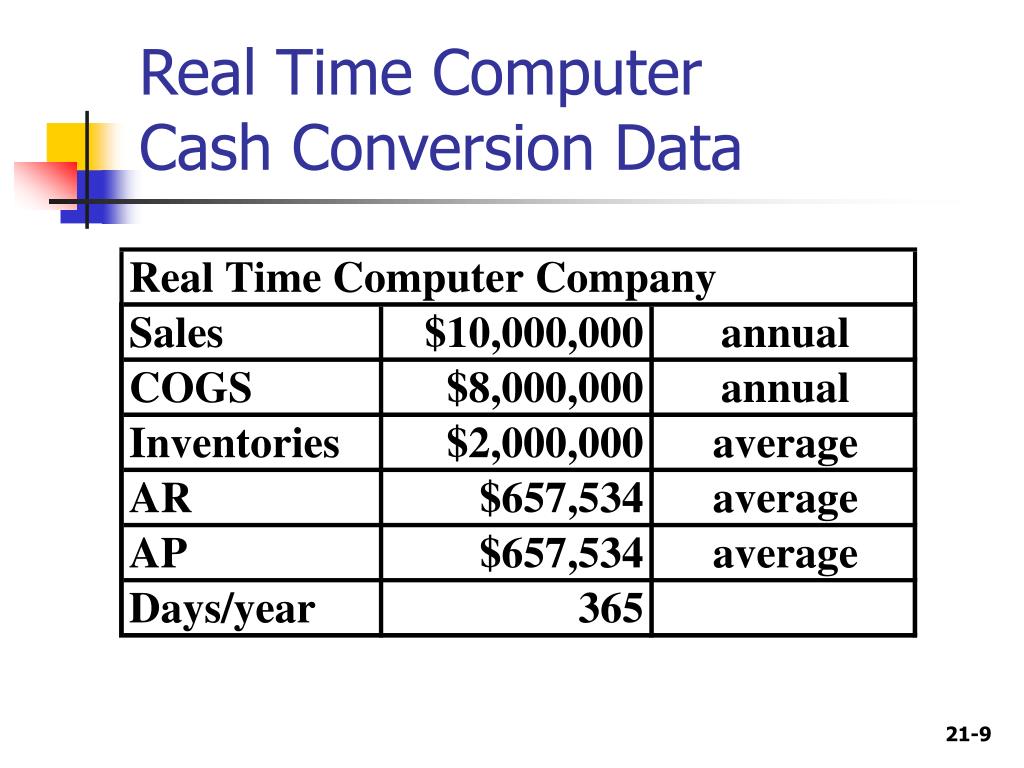 Real Time Computer
Cash Conversion Data

| Real Time Computer Company | | |
|---|---|---|
| Sales | \$10,000,000 | annual |
| COGS | \$8,000,000 | annual |
| Inventories | \$2,000,000 | average |
| AR | \$657,534 | average |
| AP | \$657,534 | average |
| Days/year | 365 | |

21-9